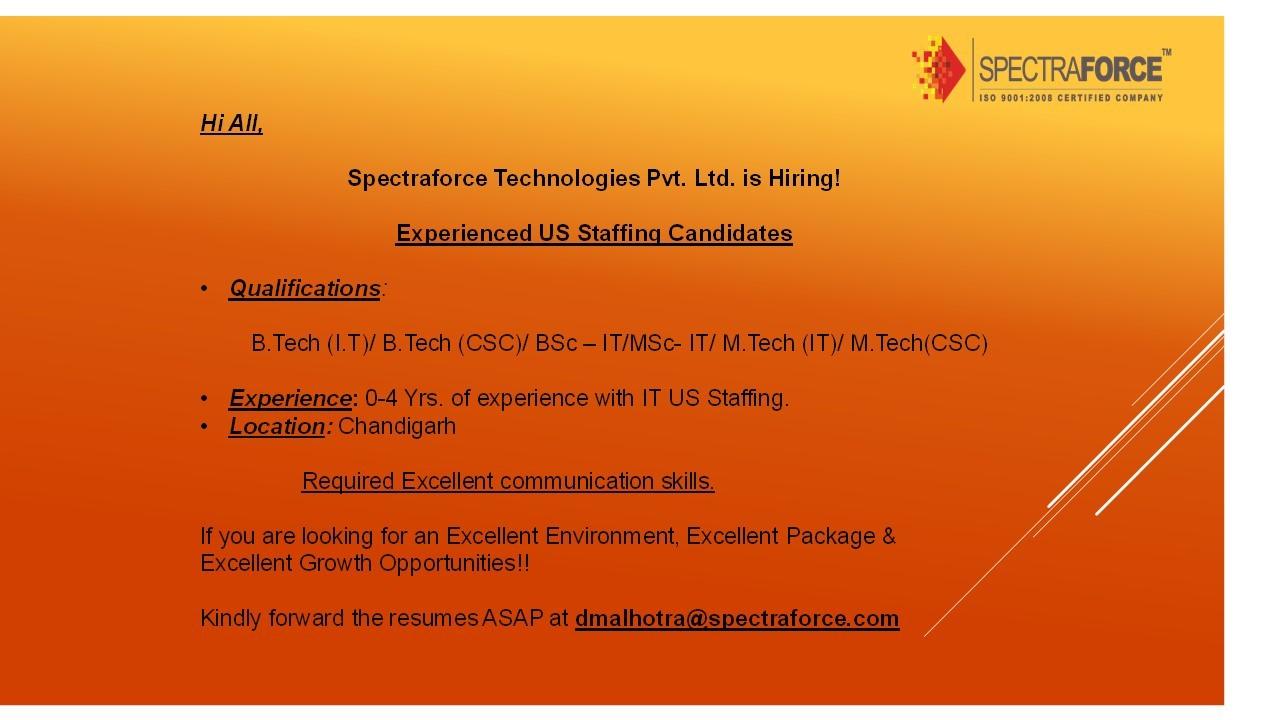 SPECTRAFORCE™
ISO 9001:2008 CERTIFIED COMPANY

Hi All,

Spectraforce Technologies Pvt. Ltd. is Hiring!

Experienced US Staffing Candidates

• Qualifications:

B.Tech (I.T)/ B.Tech (CSC)/ BSc – IT/MSc- IT/ M.Tech (IT)/ M.Tech(CSC)

• Experience: 0-4 Yrs. of experience with IT US Staffing.
• Location: Chandigarh

Required Excellent communication skills.

If you are looking for an Excellent Environment, Excellent Package & Excellent Growth Opportunities!!

Kindly forward the resumes ASAP at dmalhotra@spectraforce.com